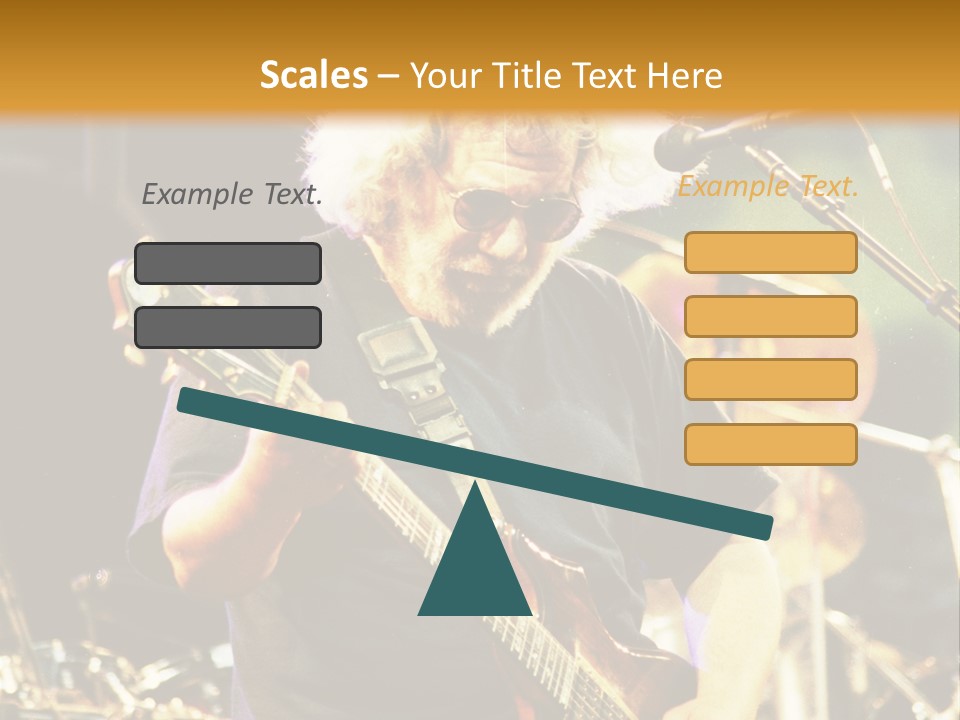 Scales – Your Title Text Here

Example Text.

Example Text.